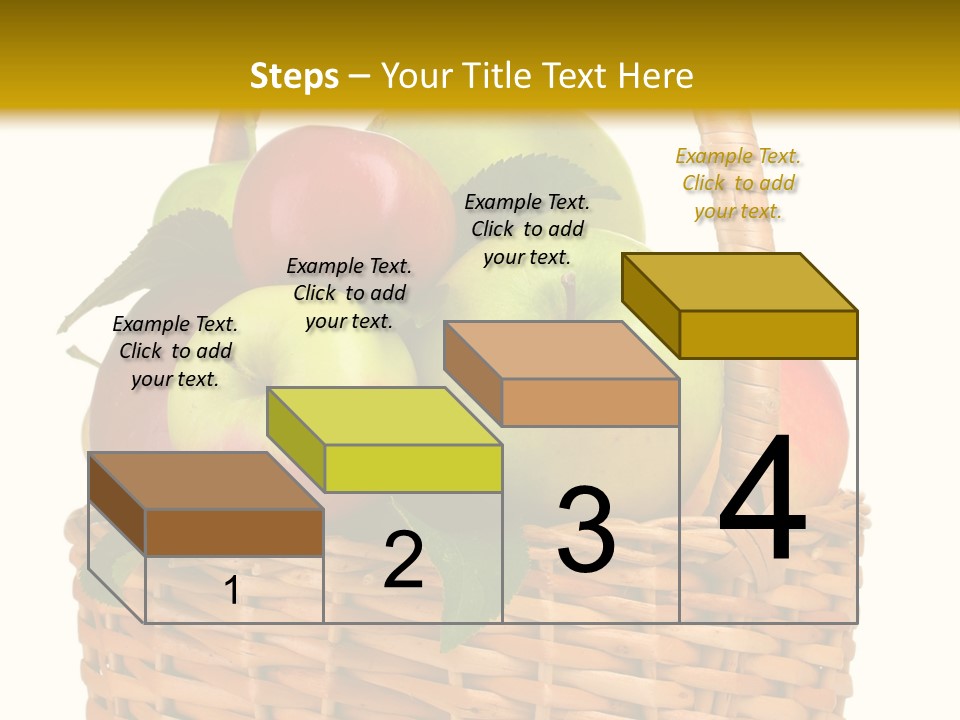 Steps – Your Title Text Here

Example Text. Click to add your text.

Example Text. Click to add your text.

Example Text. Click to add your text.

Example Text. Click to add your text.

1

2

3

4